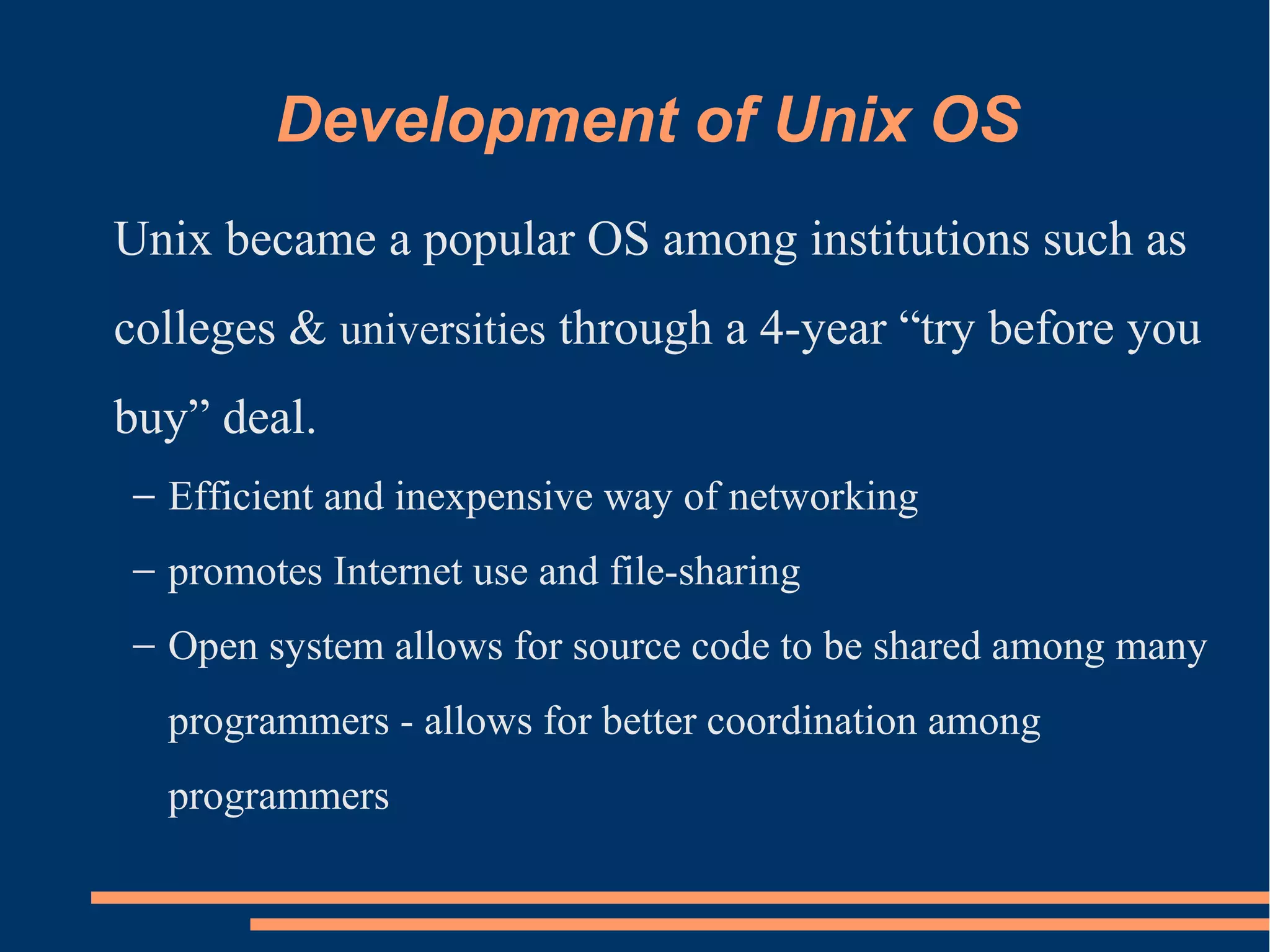 Development of Unix OS

Unix became a popular OS among institutions such as colleges & universities through a 4-year “try before you buy” deal.

– Efficient and inexpensive way of networking
– promotes Internet use and file-sharing
– Open system allows for source code to be shared among many programmers - allows for better coordination among programmers